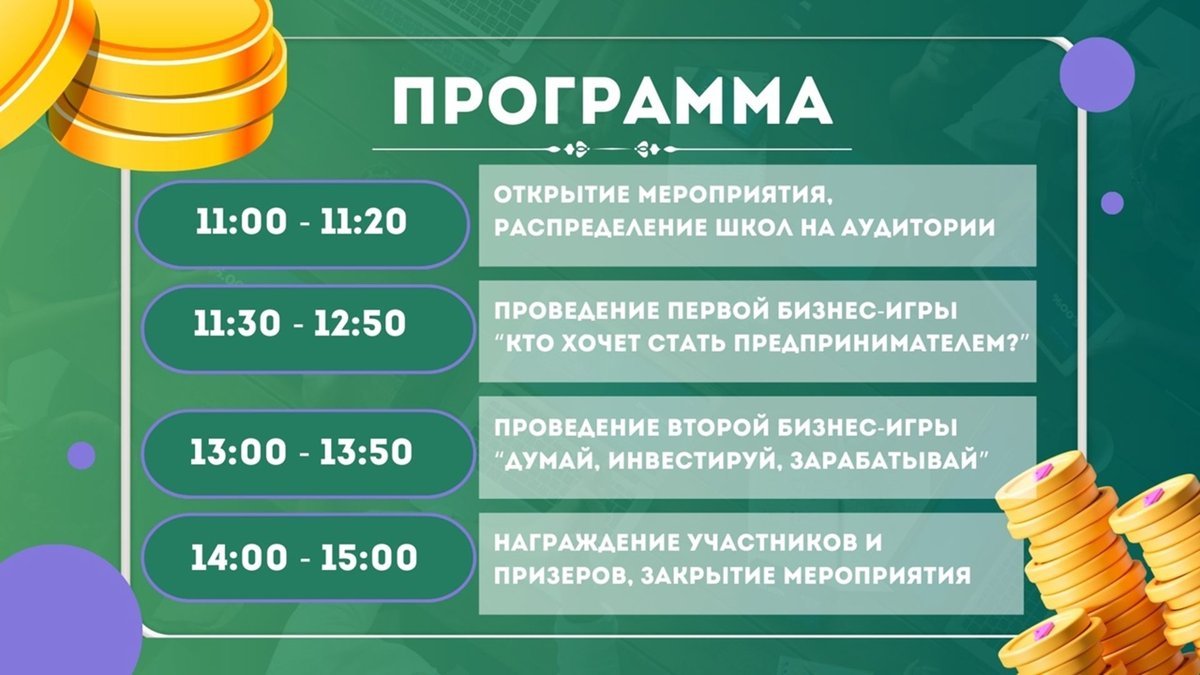 ПРОГРАММА

11:00 - 11:20

ОТКРЫТИЕ МЕРОПРИЯТИЯ, РАСПРЕДЕЛЕНИЕ ШКОЛ НА АУДИТОРИИ

11:30 - 12:50

ПРОВЕДЕНИЕ ПЕРВОЙ БИЗНЕС-ИГРЫ "КТО ХОЧЕТ СТАТЬ ПРЕДПРИНИМАТЕЛЕМ?"

13:00 - 13:50

ПРОВЕДЕНИЕ ВТОРОЙ БИЗНЕС-ИГРЫ "ДУМАЙ, ИНВЕСТИРУЙ, ЗАРАБАТЫВАЙ"

14:00 - 15:00

НАГРАЖДЕНИЕ УЧАСТНИКОВ И ПРИЗЕРОВ, ЗАКРЫТИЕ МЕРОПРИЯТИЯ